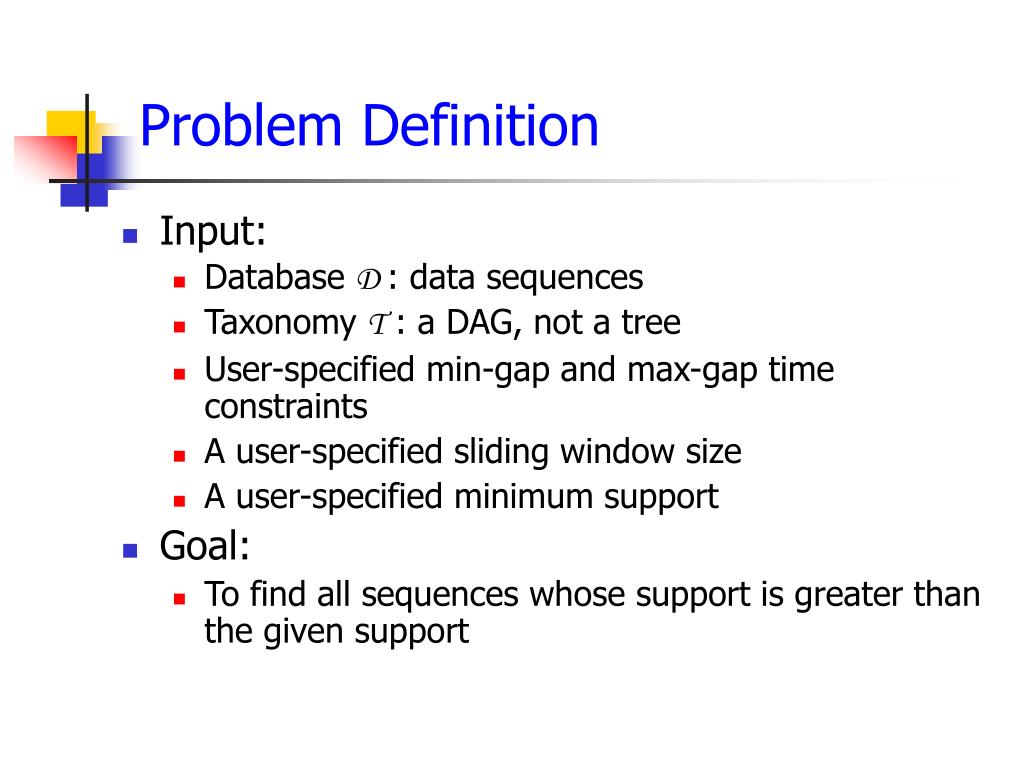 Problem Definition

- Input:
  - Database $\mathcal{D}$ : data sequences
  - Taxonomy $\mathcal{T}$ : a DAG, not a tree
  - User-specified min-gap and max-gap time constraints
  - A user-specified sliding window size
  - A user-specified minimum support
- Goal:
  - To find all sequences whose support is greater than the given support